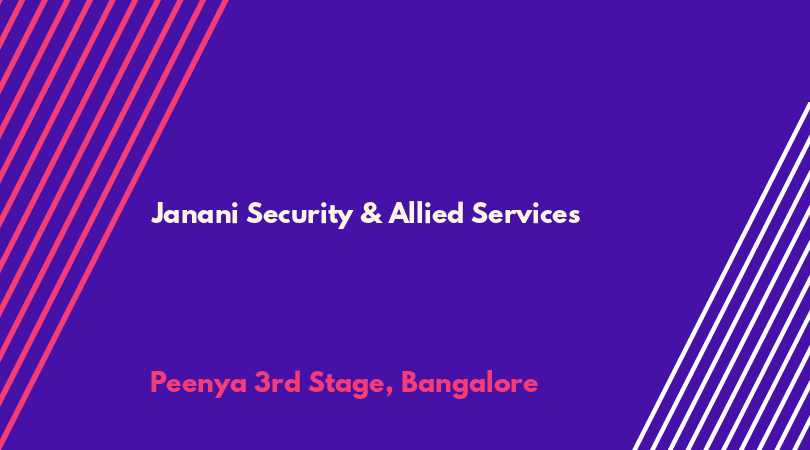 Janani Security & Allied Services

Peenya 3rd Stage, Bangalore